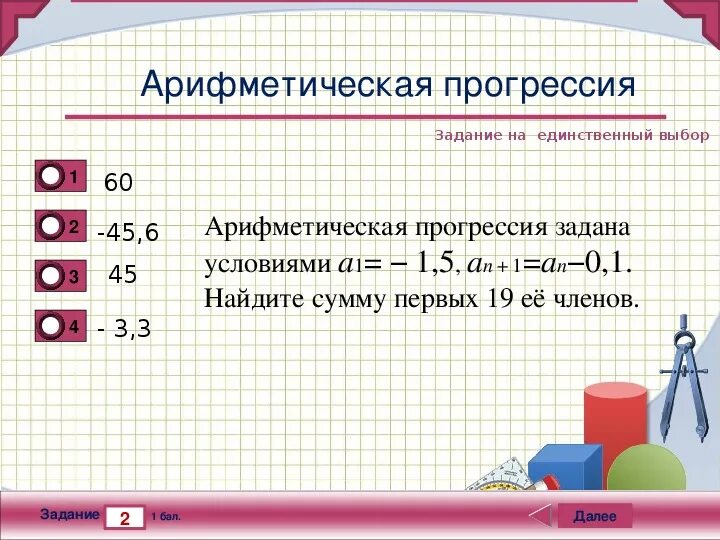 Арифметическая прогрессия

Задание на единственный выбор

1 60

2 -45,6

3 45

4 - 3,3

Арифметическая прогрессия задана условиями $a_1 = -1,5$, $a_{n+1} = a_n - 0,1$. Найдите сумму первых 19 её членов.

Задание 2 1 бал.

Далее